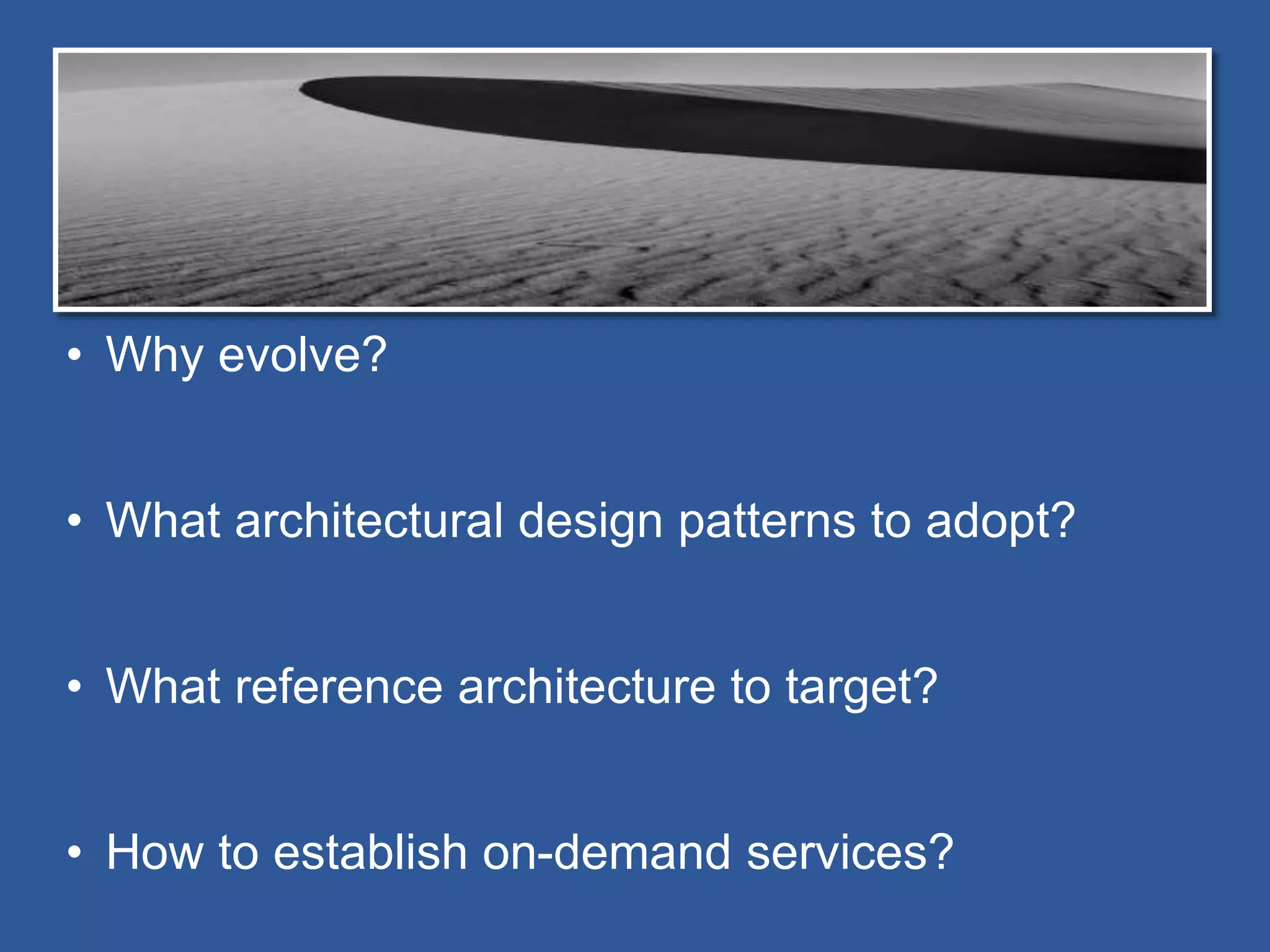 • Why evolve?

• What architectural design patterns to adopt?

• What reference architecture to target?

• How to establish on-demand services?